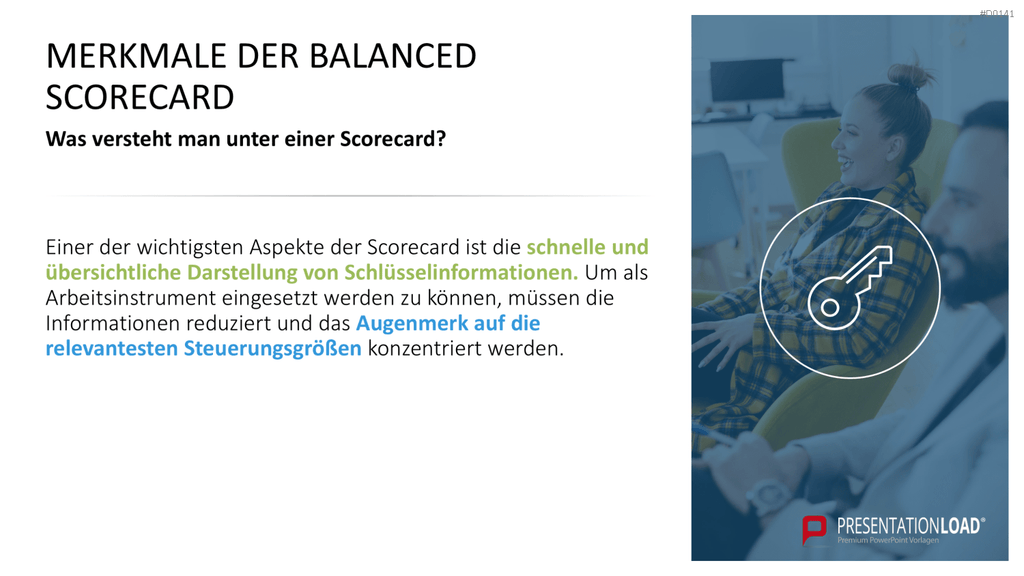 #D0141

MERKMALE DER BALANCED SCORECARD

Was versteht man unter einer Scorecard?

Einer der wichtigsten Aspekte der Scorecard ist die schnelle und übersichtliche Darstellung von Schlüsselinformationen. Um als Arbeitsinstrument eingesetzt werden zu können, müssen die Informationen reduziert und das Augenmerk auf die relevantesten Steuerungsgrößen konzentriert werden.

PRESENTATIONLOAD®
Premium PowerPoint Vorlagen